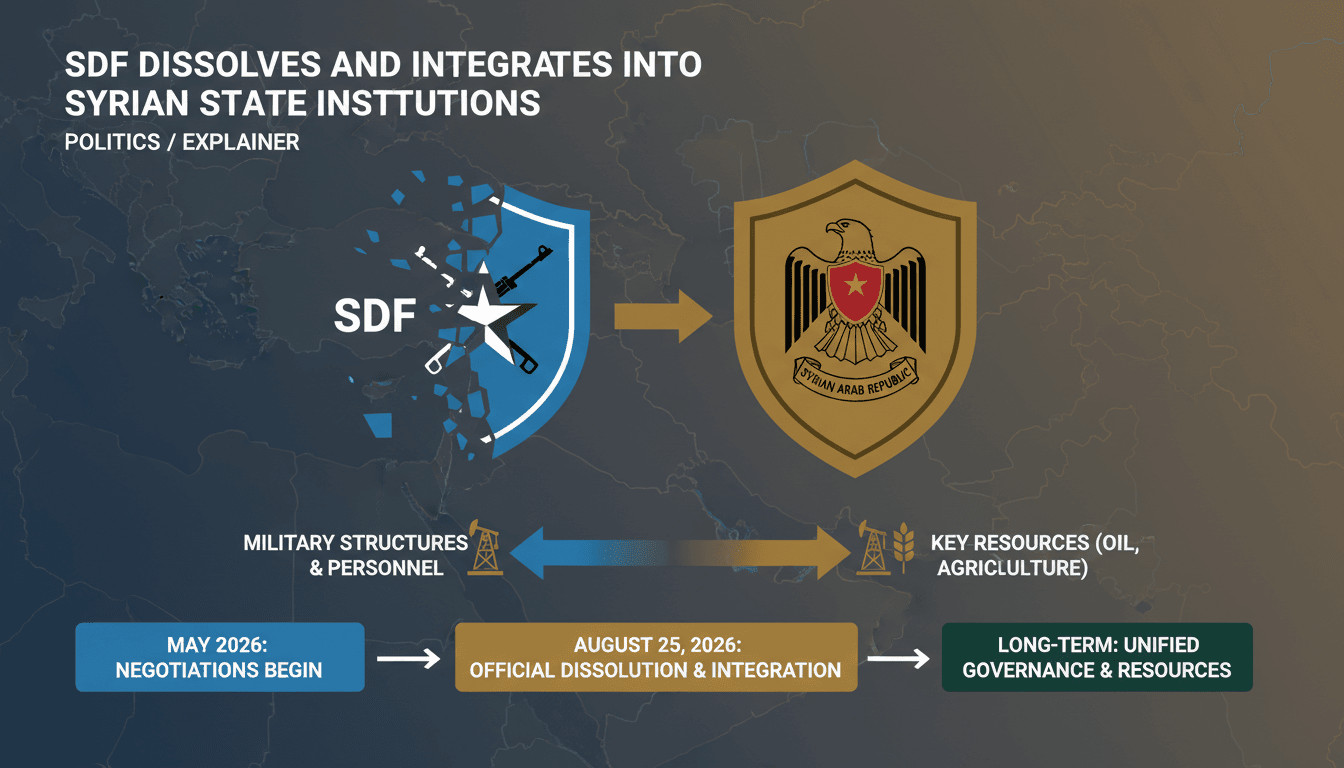 SDF DISSOLVES AND INTEGRATES INTO SYRIAN STATE INSTTUTIONS

POLITICS / EXPLAINER

SDF

SYRIAN ARAB REPUBLIC

MILITARY STRUCTURES & PERSONNEL

KEY RESOURCES (OIL, AGRICLULTURE)

MAY 2026: NEGOTIATIONS BEGIN

AUGUST 25, 2026: OFFICIAL DISSOLUTION & INTEGRATION

LONG-TERM: UNIFIED GOVERNANCE & RESOURCES